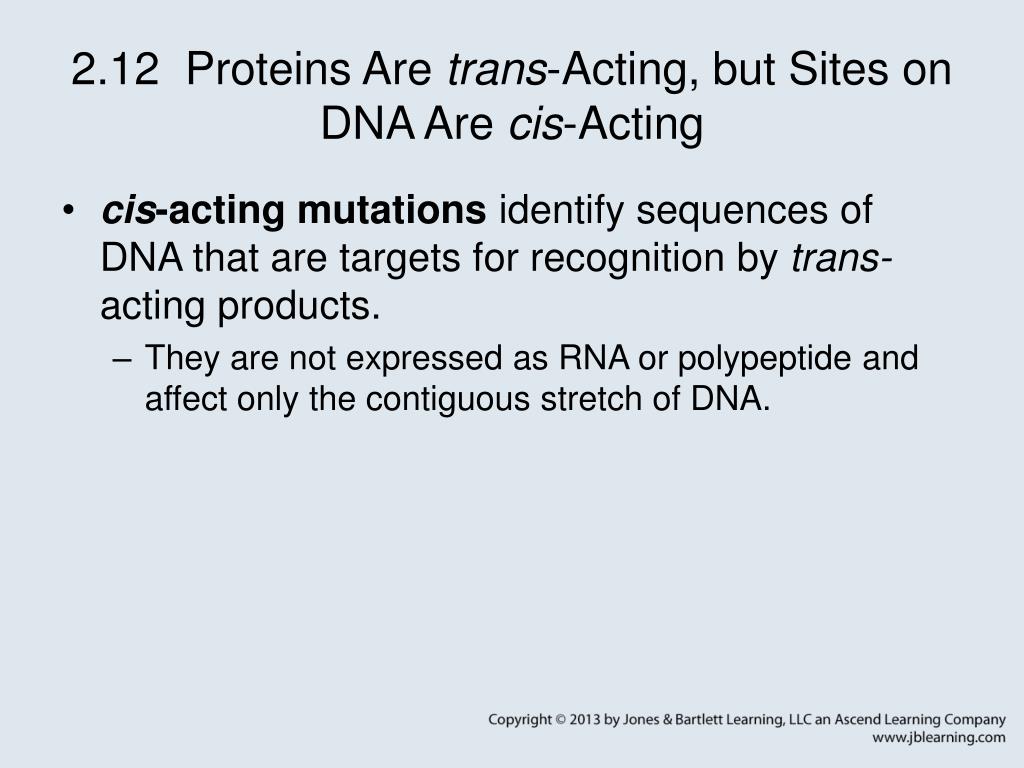 2.12 Proteins Are trans-Acting, but Sites on DNA Are cis-Acting

• cis-acting mutations identify sequences of DNA that are targets for recognition by trans-acting products.

– They are not expressed as RNA or polypeptide and affect only the contiguous stretch of DNA.

Copyright © 2013 by Jones & Bartlett Learning, LLC an Ascend Learning Company
www.jblearning.com